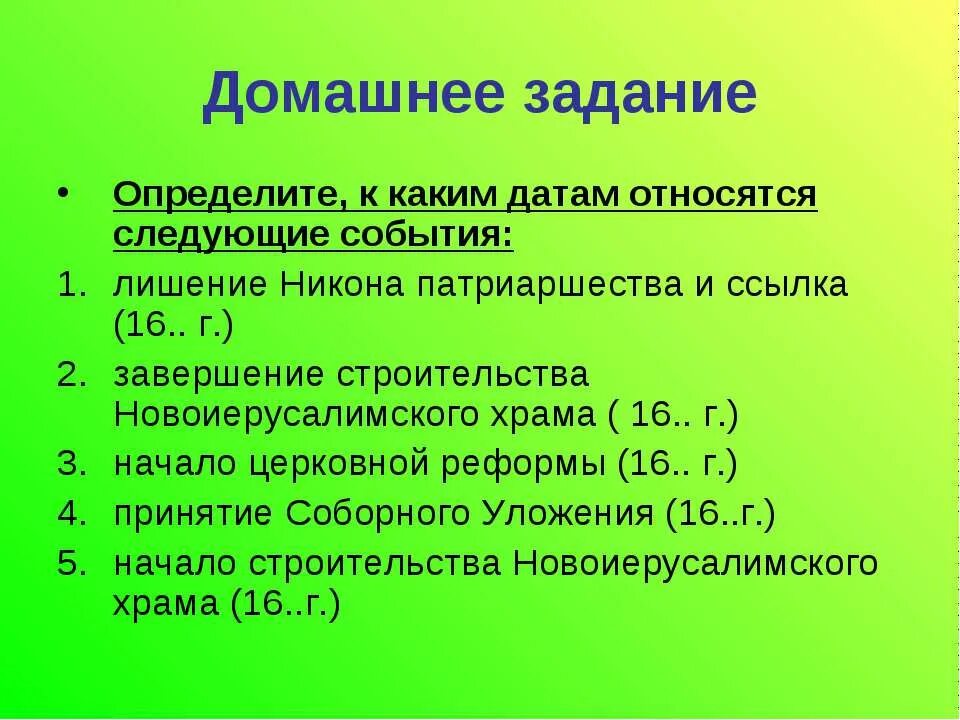 Домашнее задание

• Определите, к каким датам относятся следующие события:

1. лишение Никона патриаршества и ссылка (16.. г.)
2. завершение строительства Новоиерусалимского храма ( 16.. г.)
3. начало церковной реформы (16.. г.)
4. принятие Соборного Уложения (16..г.)
5. начало строительства Новоиерусалимского храма (16..г.)